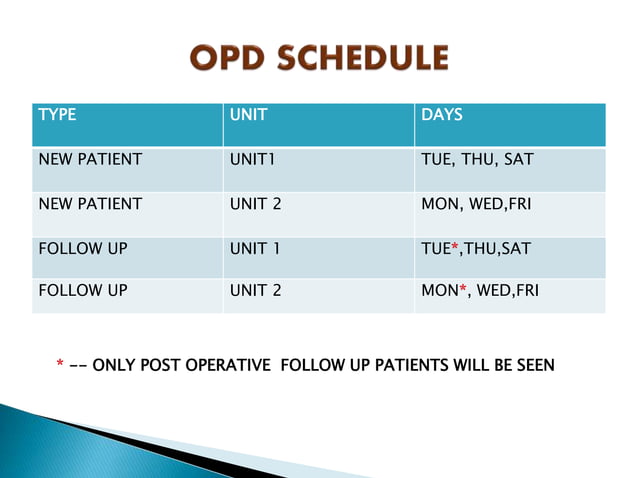 OPD SCHEDULE

| TYPE | UNIT | DAYS |
|---|---|---|
| NEW PATIENT | UNIT1 | TUE, THU, SAT |
| NEW PATIENT | UNIT 2 | MON, WED,FRI |
| FOLLOW UP | UNIT 1 | TUE*,THU,SAT |
| FOLLOW UP | UNIT 2 | MON*, WED,FRI |

* -- ONLY POST OPERATIVE FOLLOW UP PATIENTS WILL BE SEEN